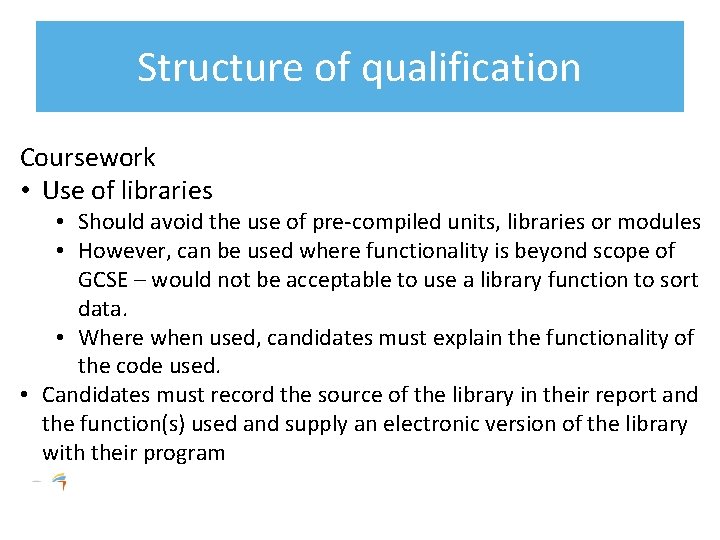 Structure of qualification

Coursework
• Use of libraries
  • Should avoid the use of pre-compiled units, libraries or modules
  • However, can be used where functionality is beyond scope of GCSE – would not be acceptable to use a library function to sort data.
  • Where when used, candidates must explain the functionality of the code used.
• Candidates must record the source of the library in their report and the function(s) used and supply an electronic version of the library with their program